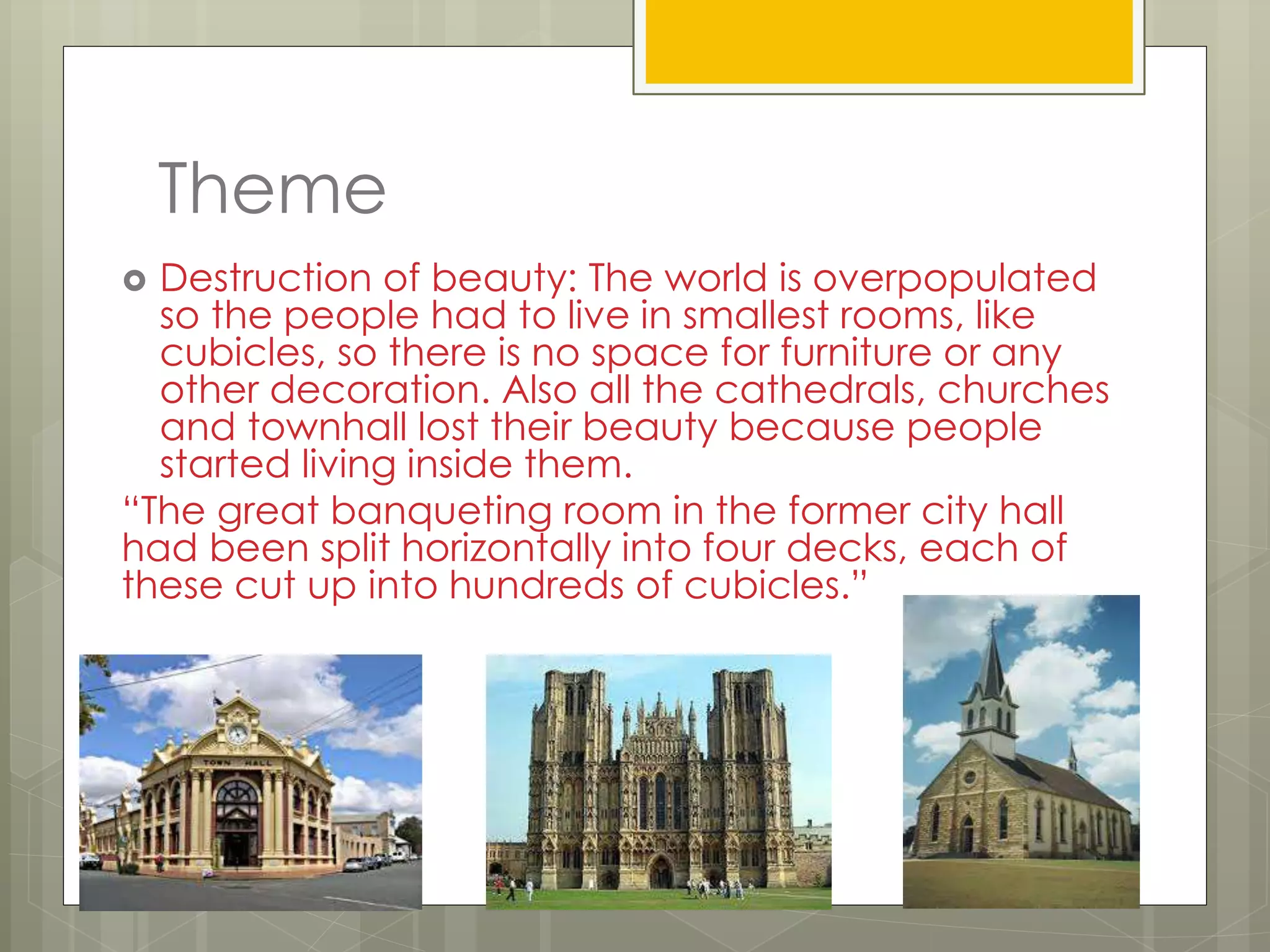 Theme

Destruction of beauty: The world is overpopulated so the people had to live in smallest rooms, like cubicles, so there is no space for furniture or any other decoration. Also all the cathedrals, churches and townhall lost their beauty because people started living inside them.

“The great banqueting room in the former city hall had been split horizontally into four decks, each of these cut up into hundreds of cubicles.”

TOWN HALL